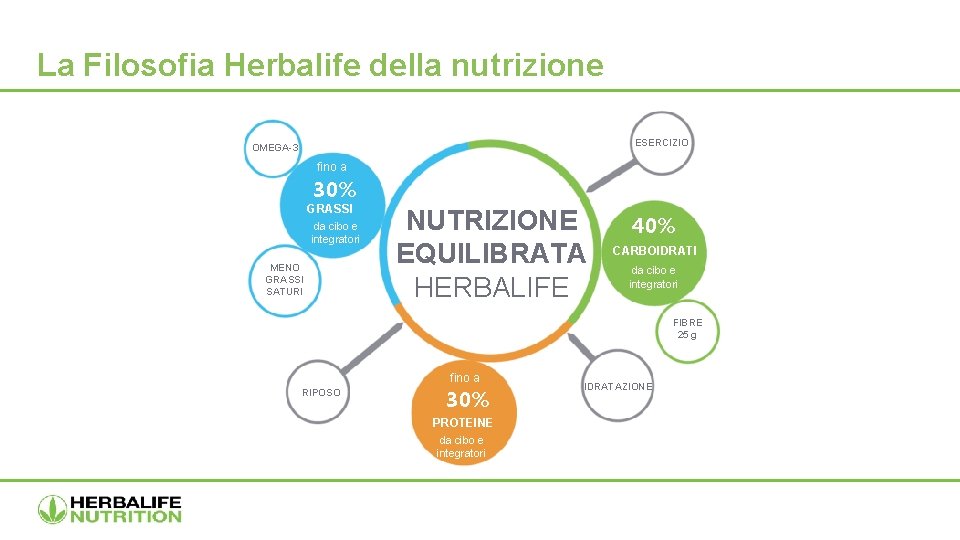 La Filosofia Herbalife della nutrizione

OMEGA-3

fino a
30%
GRASSI
da cibo e integratori

MENO GRASSI SATURI

NUTRIZIONE EQUILIBRATA HERBALIFE

ESERCIZIO

40%
CARBOIDRATI
da cibo e integratori

FIBRE
25 g

RIPOSO

fino a
30%
PROTEINE
da cibo e integratori

IDRATAZIONE

HERBALIFE NUTRITION